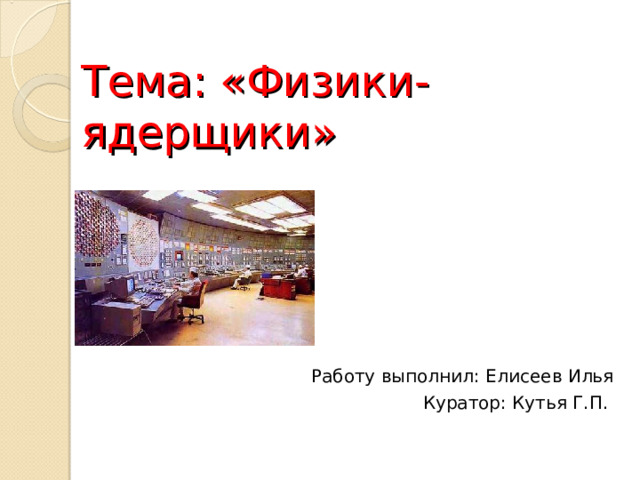 Тема: «Физики-ядерщики»

Работу выполнил: Елисеев Илья
Куратор: Кутья Г.П.